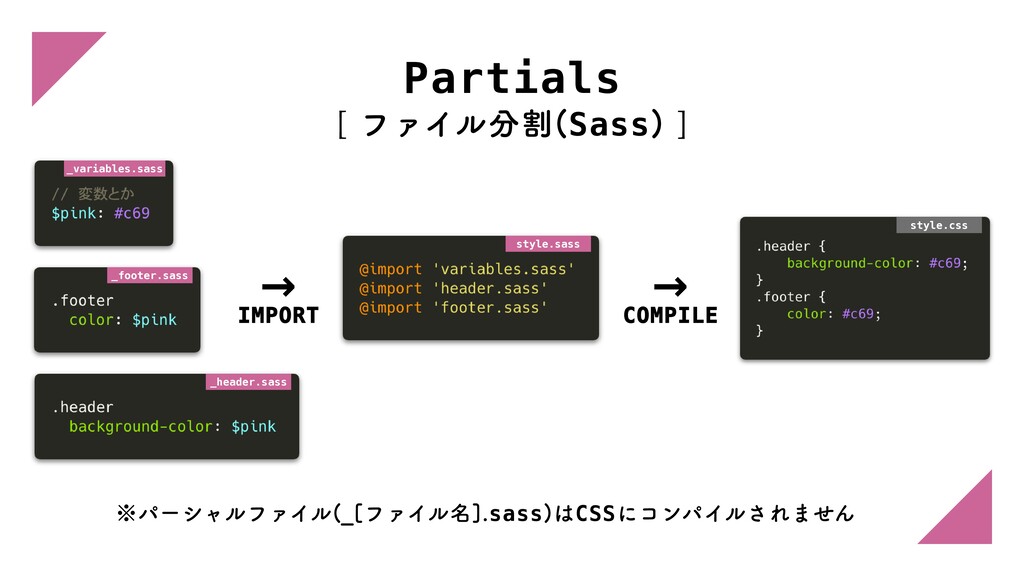 Partials

[ ファイル分割(Sass) ]

_variables.sass

// 変数とか
$pink: #c69

_footer.sass

.footer
  color: $pink

_header.sass

.header
  background-color: $pink

→
IMPORT

style.sass

@import 'variables.sass'
@import 'header.sass'
@import 'footer.sass'

→
COMPILE

style.css

.header {
    background-color: #c69;
}
.footer {
    color: #c69;
}

※パーシャルファイル(_[ファイル名].sass)はCSSにコンパイルされません